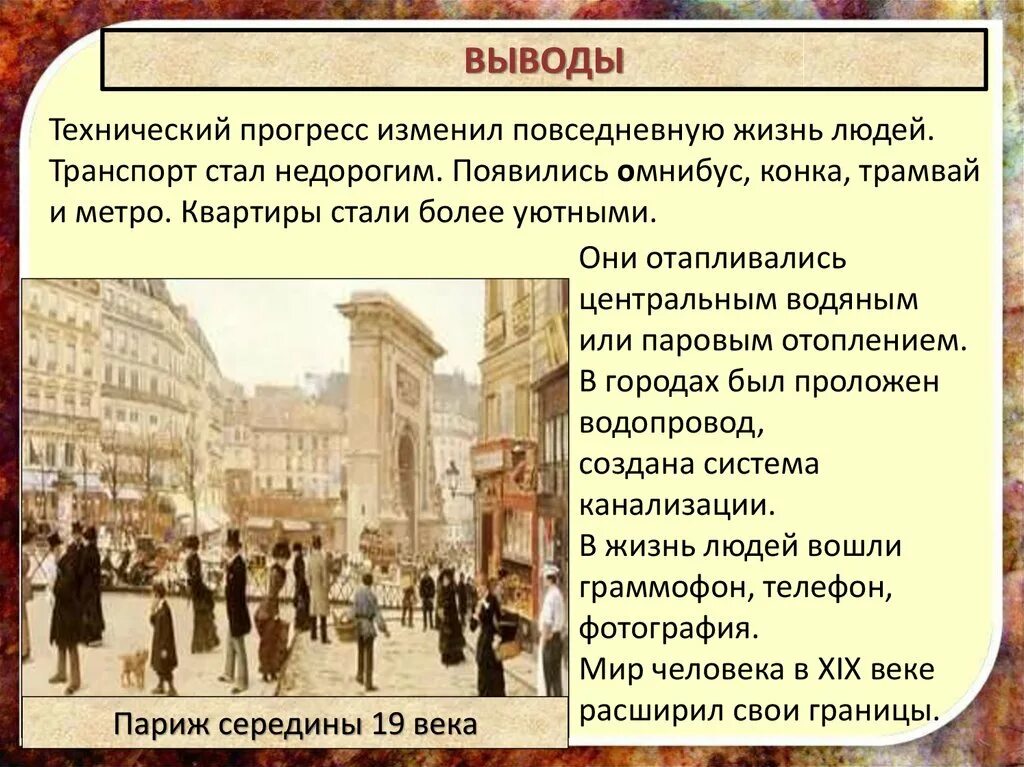 ВЫВОДЫ

Технический прогресс изменил повседневную жизнь людей. Транспорт стал недорогим. Появились омнибус, конка, трамвай и метро. Квартиры стали более уютными.

Они отапливались центральным водяным или паровым отоплением. В городах был проложен водопровод, создана система канализации. В жизнь людей вошли граммофон, телефон, фотография. Мир человека в XIX веке расширил свои границы.

Париж середины 19 века